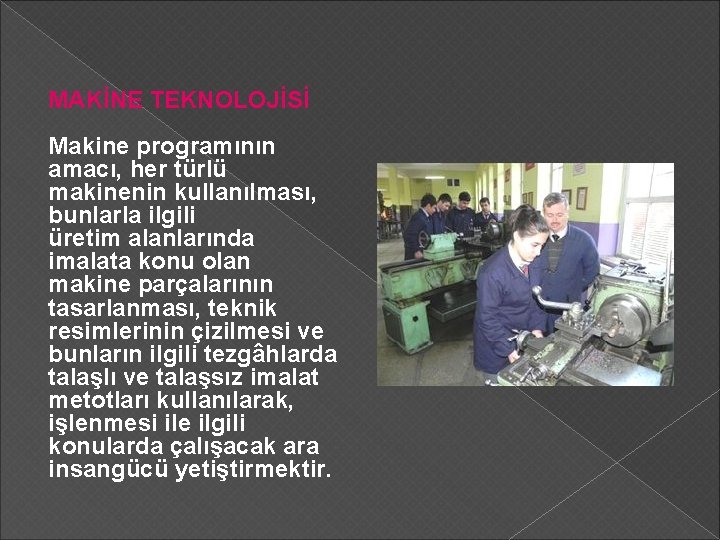 MAKİNE TEKNOLOJİSİ

Makine programının amacı, her türlü makinenin kullanılması, bunlarla ilgili üretim alanlarında imalata konu olan makine parçalarının tasarlanması, teknik resimlerinin çizilmesi ve bunların ilgili tezgâhlarda talaşlı ve talaşsız imalat metotları kullanılarak, işlenmesi ile ilgili konularda çalışacak ara insangücü yetiştirmektir.